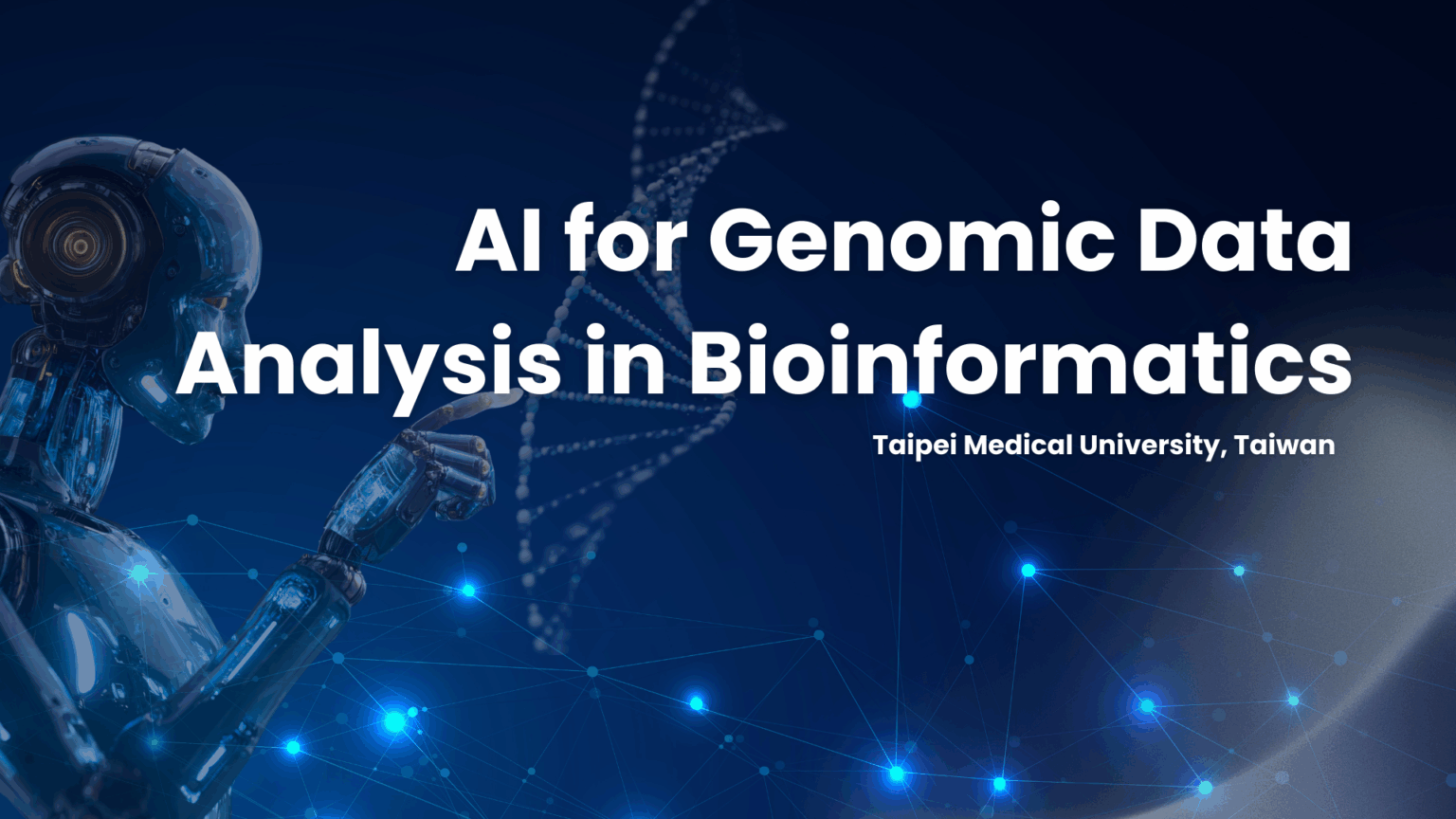 AI for Genomic Data Analysis in Bioinformatics

Taipei Medical University, Taiwan